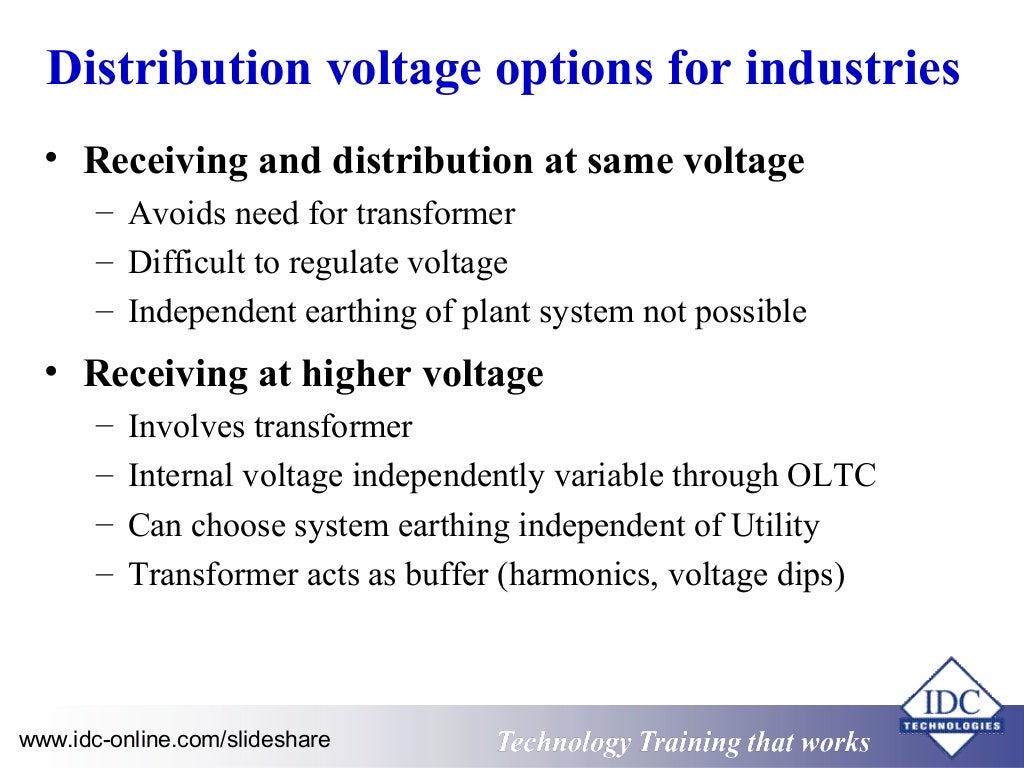 Distribution voltage options for industries

• Receiving and distribution at same voltage
– Avoids need for transformer
– Difficult to regulate voltage
– Independent earthing of plant system not possible

• Receiving at higher voltage
– Involves transformer
– Internal voltage independently variable through OLTC
– Can choose system earthing independent of Utility
– Transformer acts as buffer (harmonics, voltage dips)

www.idc-online.com/slideshare

Technology Training that works

IDC TECHNOLOGIES